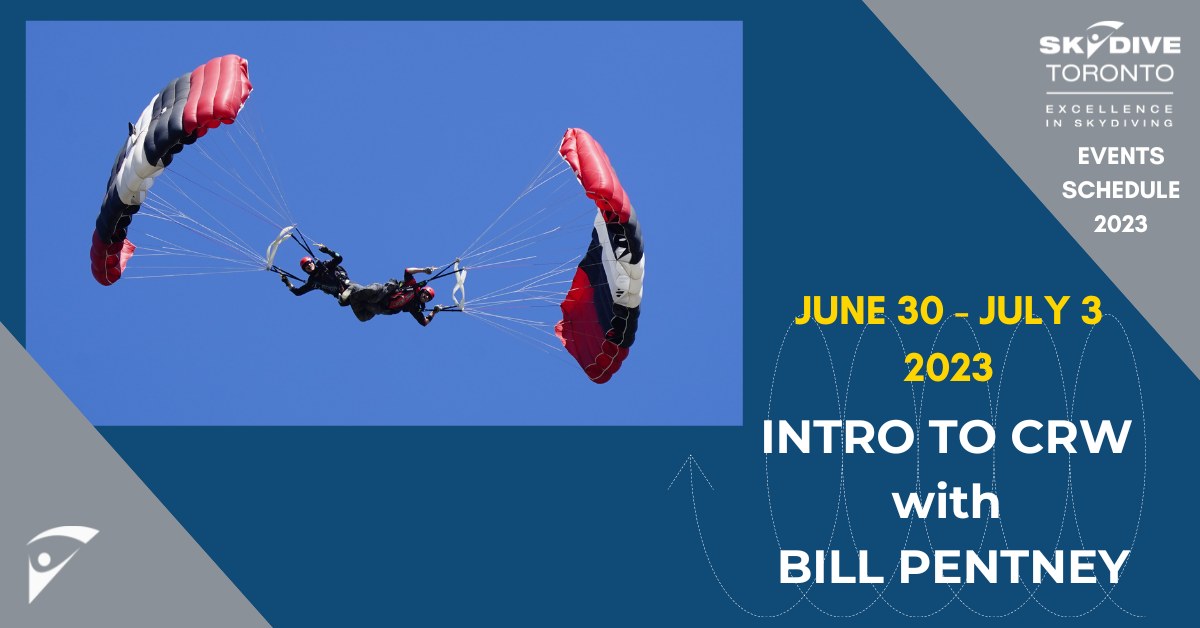 SKYDIVE TORONTO
EXCELLENCE IN SKYDIVING

EVENTS SCHEDULE 2023

JUNE 30 - JULY 3 2023

INTRO TO CRW with BILL PENTNEY